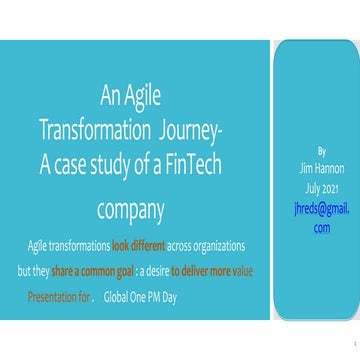 An Agile Transformation Journey- A case study of a FinTech company

Agile transformations look different across organizations but they share a common goal : a desire to deliver more value

Presentation for . Global One PM Day

By
Jim Hannon
July 2021
jhreds@gmail.com

1